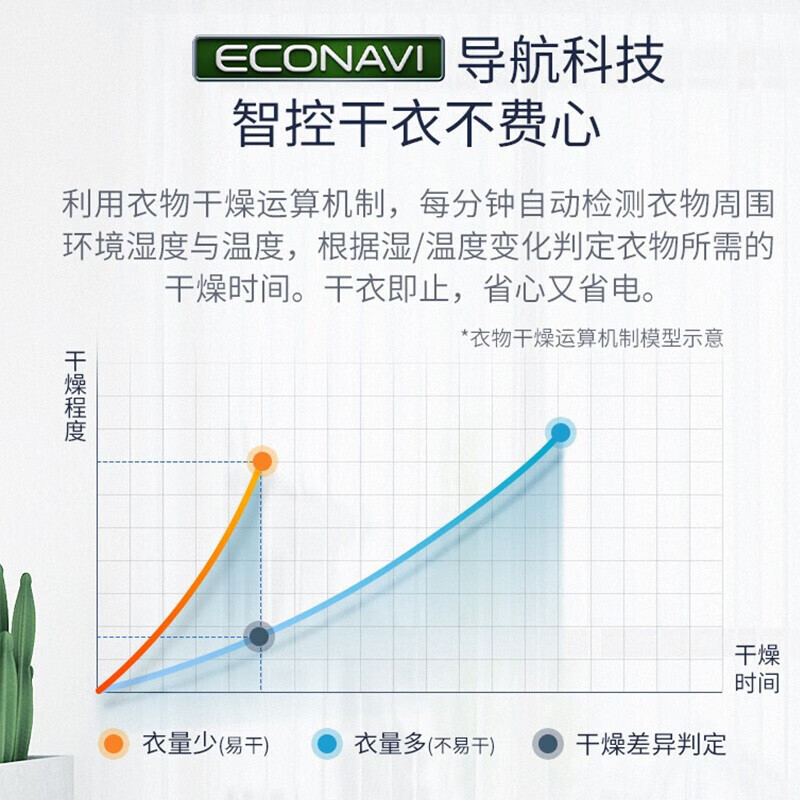 ECONAVI 导航科技
智控干衣不费心

利用衣物干燥运算机制，每分钟自动检测衣物周围环境湿度与温度，根据湿/温度变化判定衣物所需的干燥时间。干衣即止，省心又省电。

*衣物干燥运算机制模型示意

干燥程度

干燥时间

衣量少(易干)　衣量多(不易干)　干燥差异判定